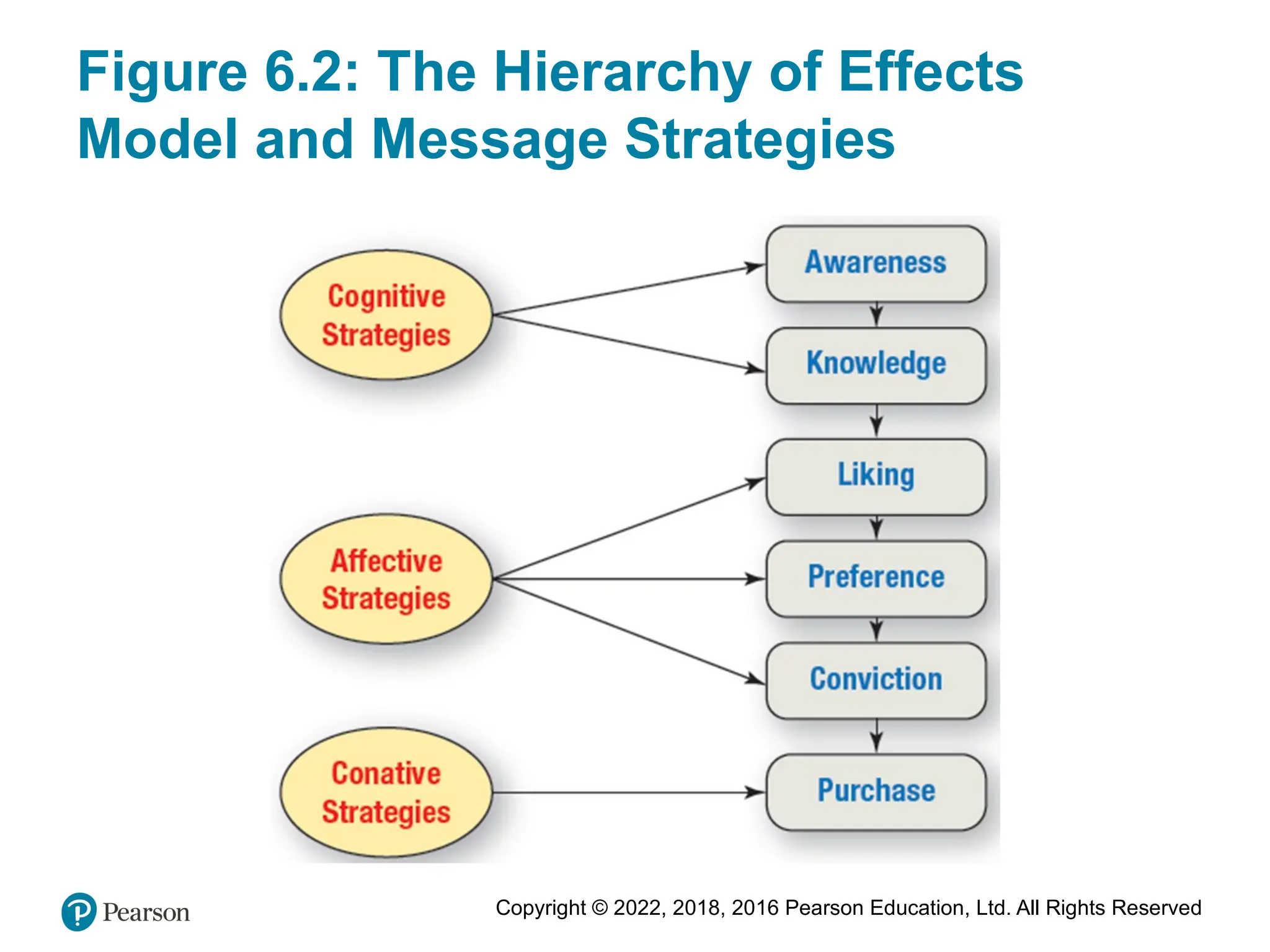 Figure 6.2: The Hierarchy of Effects Model and Message Strategies

Cognitive Strategies

Affective Strategies

Conative Strategies

Awareness

Knowledge

Liking

Preference

Conviction

Purchase

Pearson

Copyright © 2022, 2018, 2016 Pearson Education, Ltd. All Rights Reserved